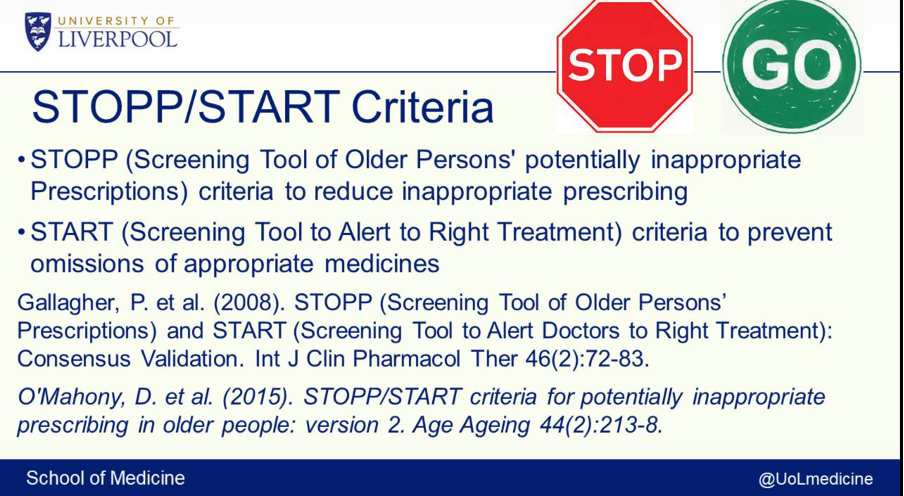 UNIVERSITY OF
LIVERPOOL

STOP

GO

STOPP/START Criteria

• STOPP (Screening Tool of Older Persons' potentially inappropriate Prescriptions) criteria to reduce inappropriate prescribing

• START (Screening Tool to Alert to Right Treatment) criteria to prevent omissions of appropriate medicines

Gallagher, P. et al. (2008). STOPP (Screening Tool of Older Persons' Prescriptions) and START (Screening Tool to Alert Doctors to Right Treatment): Consensus Validation. Int J Clin Pharmacol Ther 46(2):72-83.

O'Mahony, D. et al. (2015). STOPP/START criteria for potentially inappropriate prescribing in older people: version 2. Age Ageing 44(2):213-8.

School of Medicine

@UoLmedicine